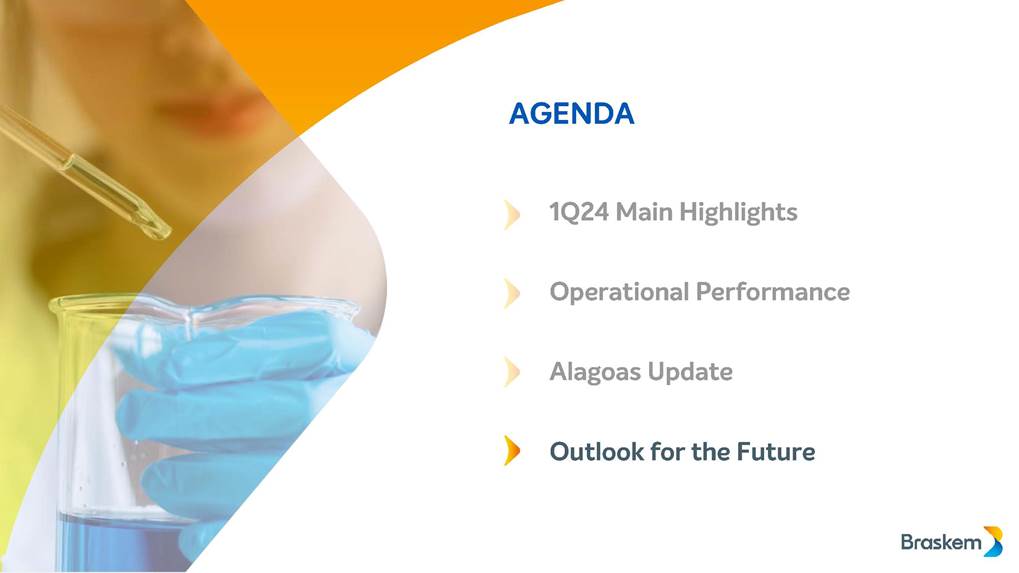 AGENDA

1Q24 Main Highlights

Operational Performance

Alagoas Update

Outlook for the Future

Braskem